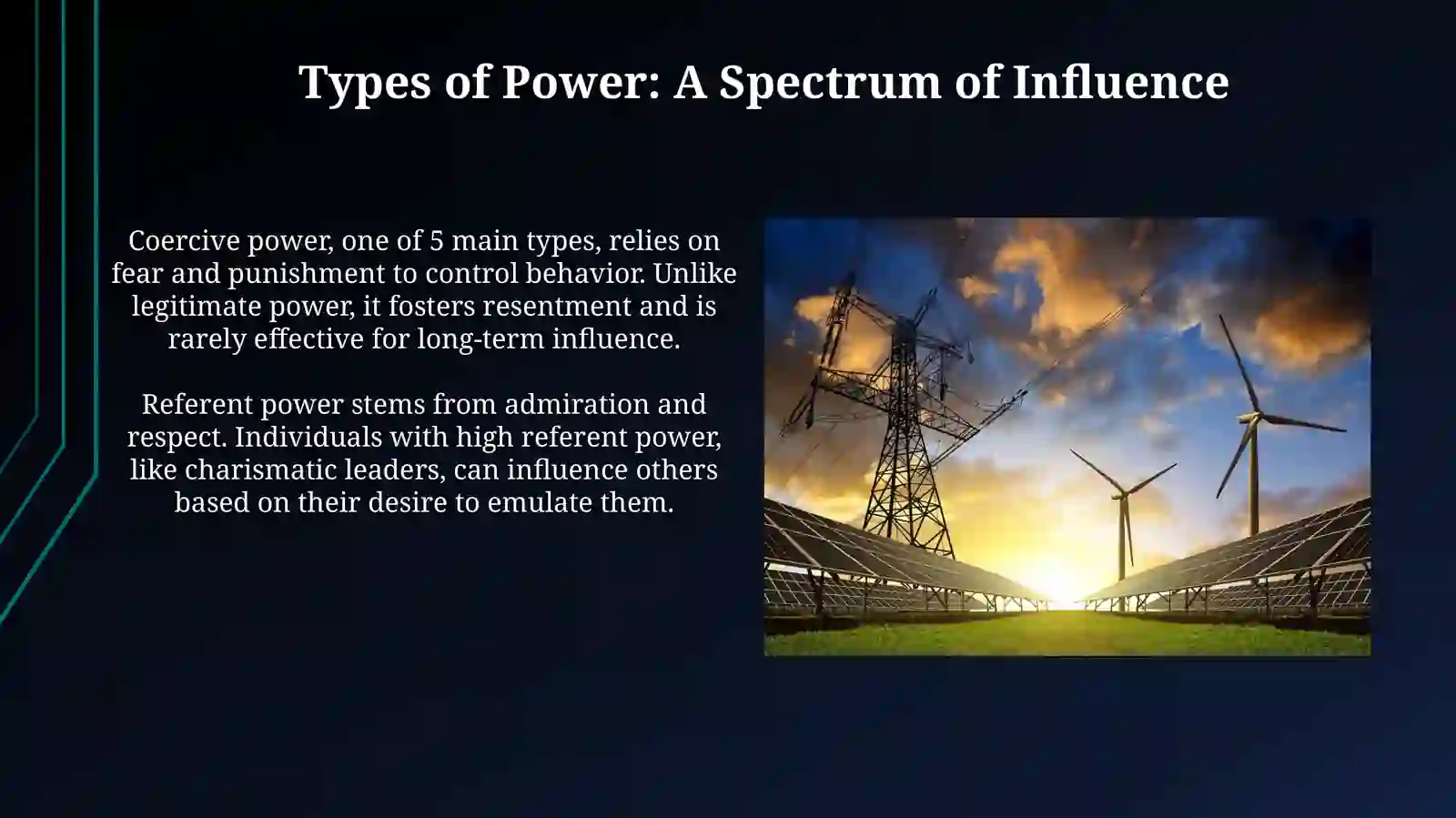 Types of Power: A Spectrum of Influence

Coercive power, one of 5 main types, relies on fear and punishment to control behavior. Unlike legitimate power, it fosters resentment and is rarely effective for long-term influence.

Referent power stems from admiration and respect. Individuals with high referent power, like charismatic leaders, can influence others based on their desire to emulate them.